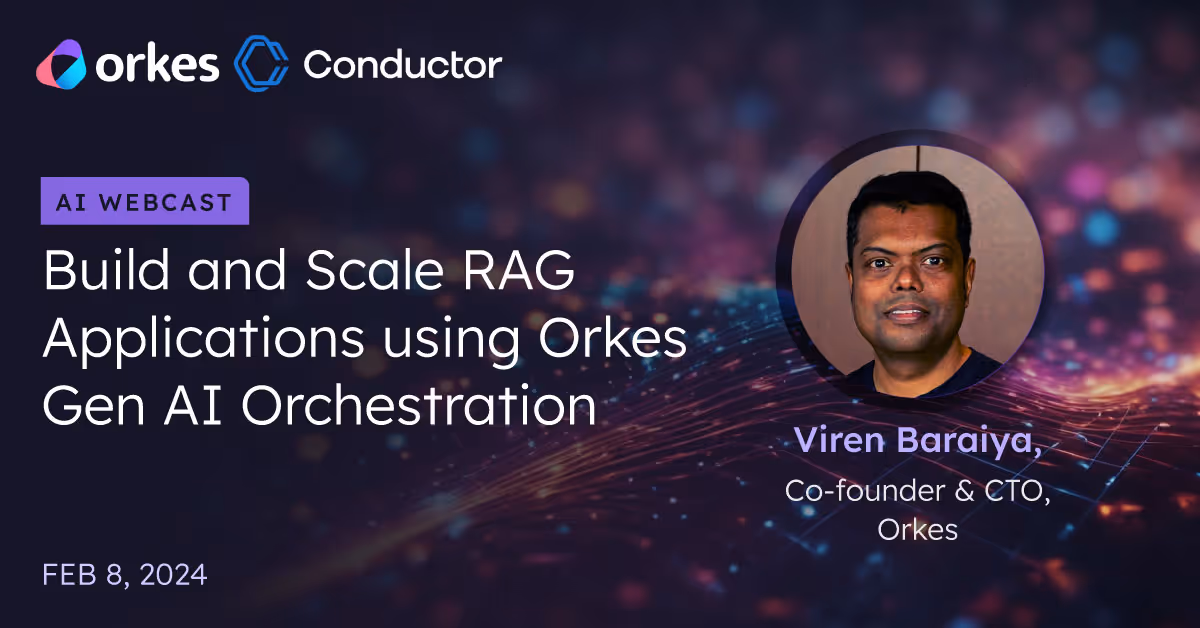 orkes Conductor

AI WEBCAST

Build and Scale RAG Applications using Orkes Gen AI Orchestration

Viren Baraiya,

Co-founder & CTO, Orkes

FEB 8, 2024